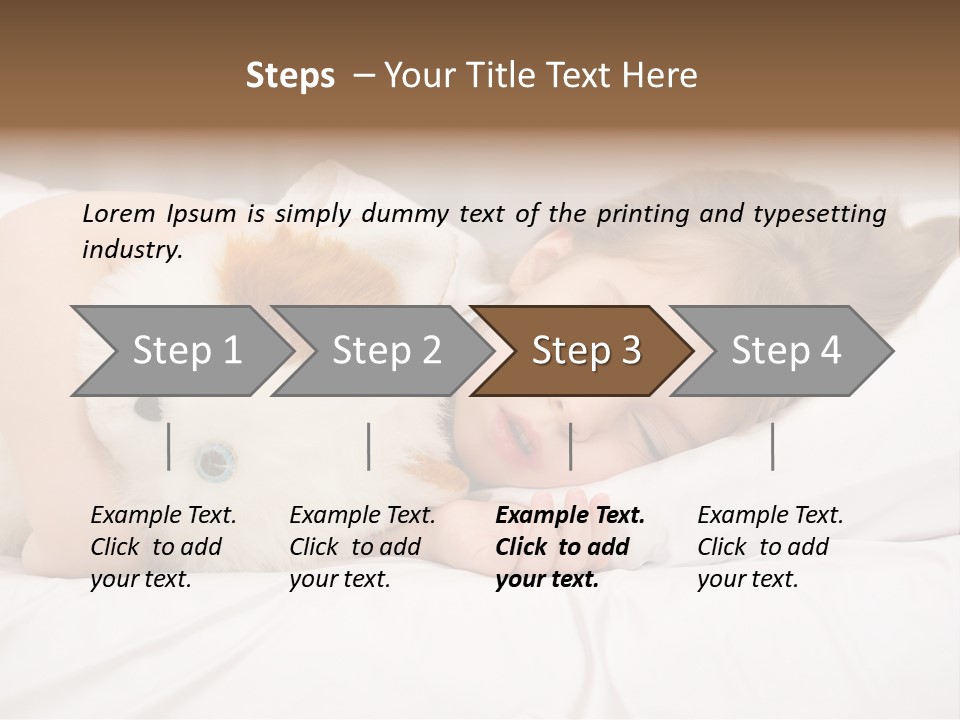 Steps – Your Title Text Here

Lorem Ipsum is simply dummy text of the printing and typesetting industry.

Step 1

Step 2

Step 3

Step 4

Example Text. Click to add your text.

Example Text. Click to add your text.

Example Text. Click to add your text.

Example Text. Click to add your text.